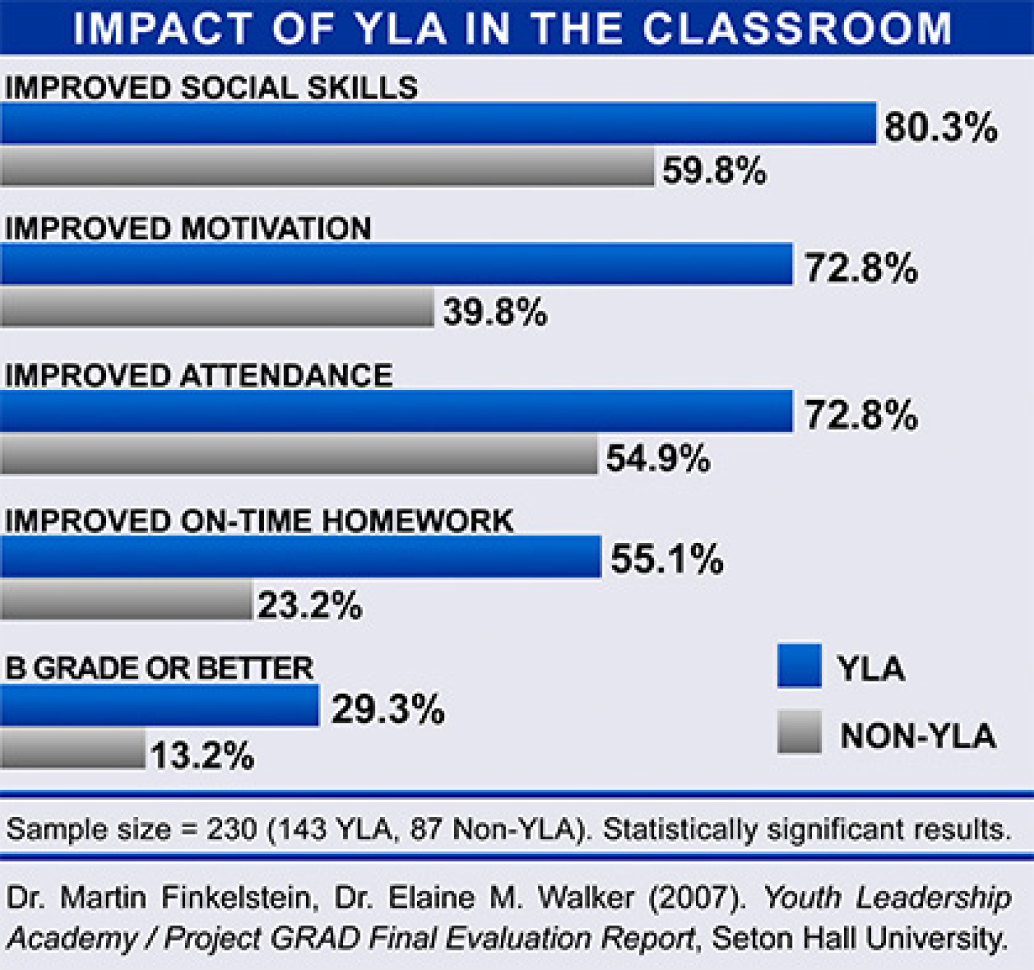 IMPACT OF YLA IN THE CLASSROOM

IMPROVED SOCIAL SKILLS
80.3%
59.8%

IMPROVED MOTIVATION
72.8%
39.8%

IMPROVED ATTENDANCE
72.8%
54.9%

IMPROVED ON-TIME HOMEWORK
55.1%
23.2%

B GRADE OR BETTER
29.3%
13.2%

YLA
NON-YLA

Sample size = 230 (143 YLA, 87 Non-YLA). Statistically significant results.

Dr. Martin Finkelstein, Dr. Elaine M. Walker (2007). Youth Leadership Academy / Project GRAD Final Evaluation Report, Seton Hall University.